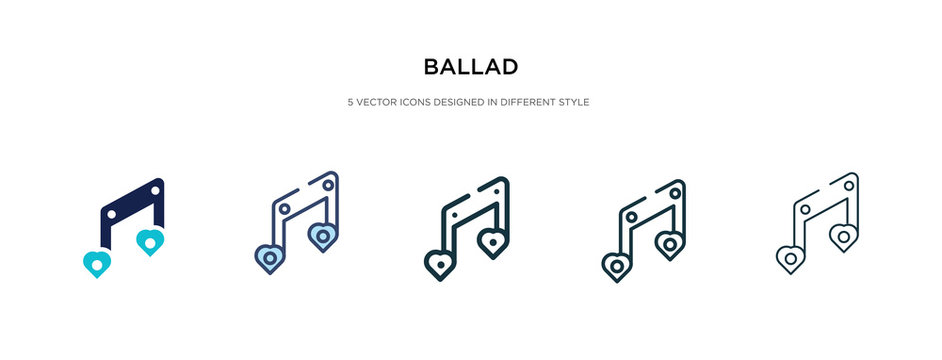 BALLAD

5 VECTOR ICONS DESIGNED IN DIFFERENT STYLE